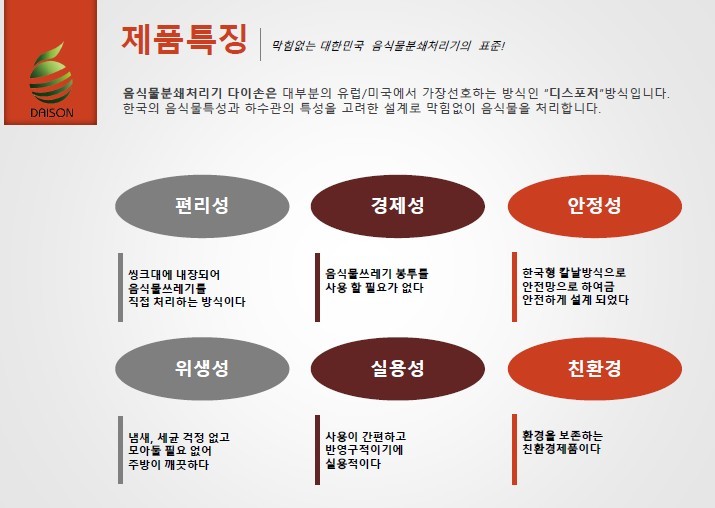 DAISON

제품특징

막힘없는 대한민국 음식물분쇄처리기의 표준!

음식물분쇄처리기 다이손은 대부분의 유럽/미국에서 가장선호하는 방식인 "디스포저"방식입니다. 한국의 음식물특성과 하수관의 특성을 고려한 설계로 막힘없이 음식물을 처리합니다.

편리성

씽크대에 내장되어 음식물쓰레기를 직접 처리하는 방식이다

경제성

음식물쓰레기 봉투를 사용 할 필요가 없다

안정성

한국형 칼날방식으로 안전망으로 하여금 안전하게 설계 되었다

위생성

냄새, 세균 걱정 없고 모아둘 필요 없어 주방이 깨끗하다

실용성

사용이 간편하고 반영구적이기에 실용적이다

친환경

환경을 보존하는 친환경제품이다